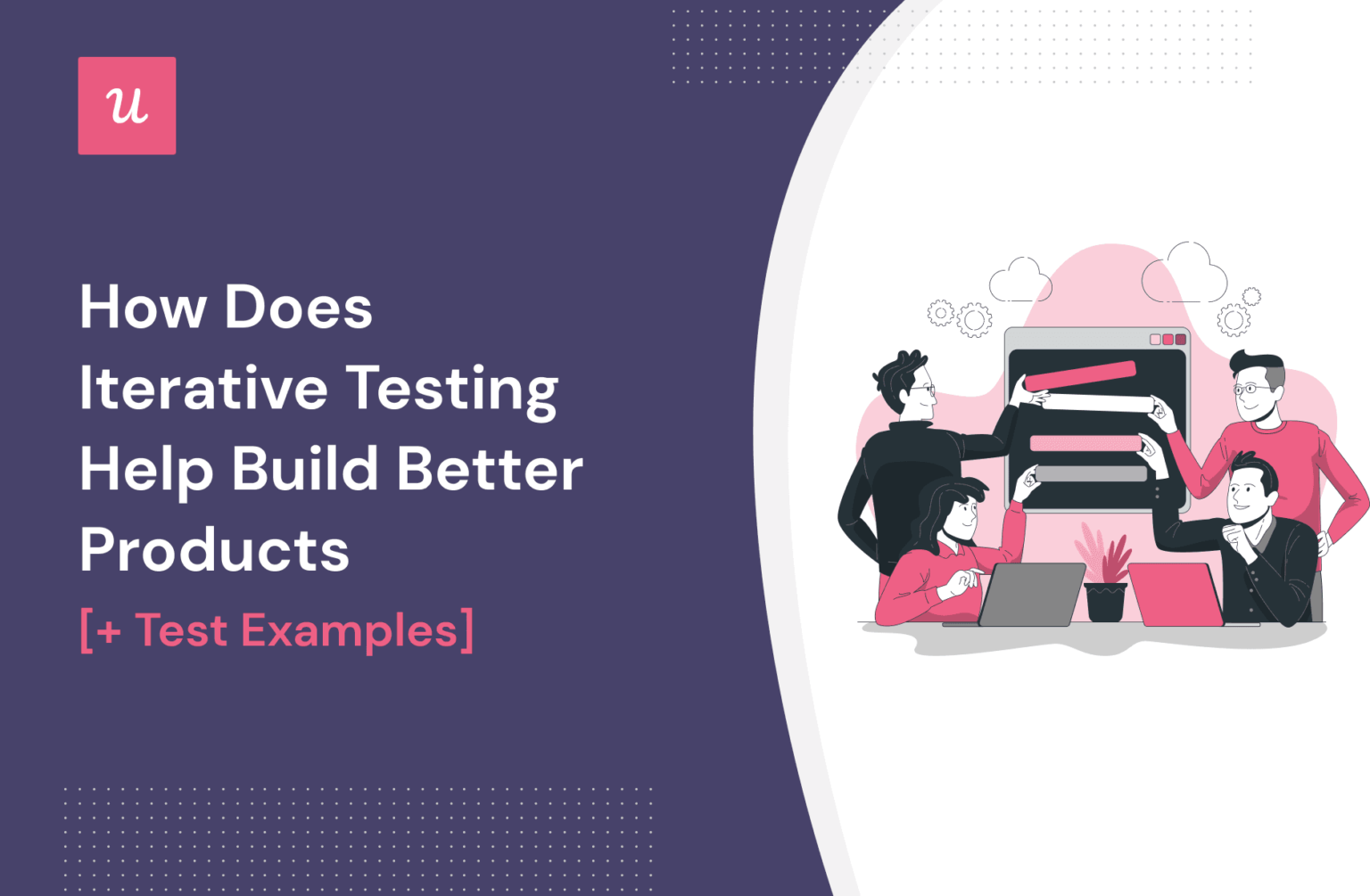 u

How Does Iterative Testing Help Build Better Products

[+ Test Examples]